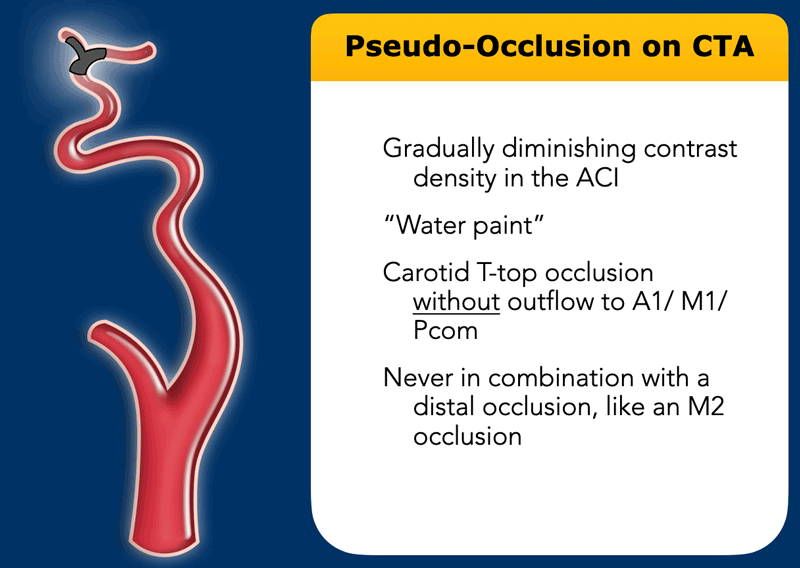 Pseudo-Occlusion on CTA

Gradually diminishing contrast density in the ACI

“Water paint”

Carotid T-top occlusion without outflow to A1/ M1/ Pcom

Never in combination with a distal occlusion, like an M2 occlusion